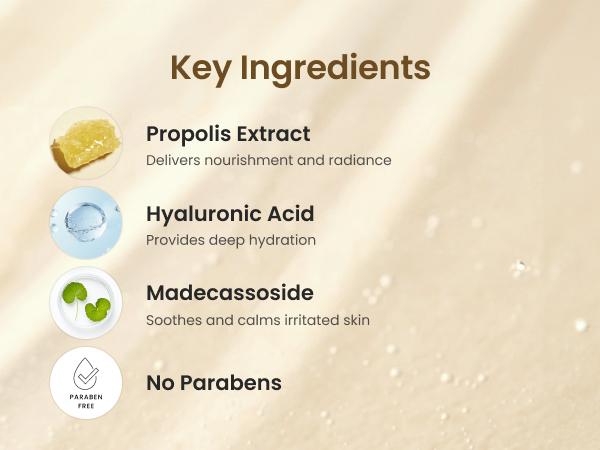 Key Ingredients

Propolis Extract
Delivers nourishment and radiance

Hyaluronic Acid
Provides deep hydration

Madecassoside
Soothes and calms irritated skin

PARABEN FREE

No Parabens